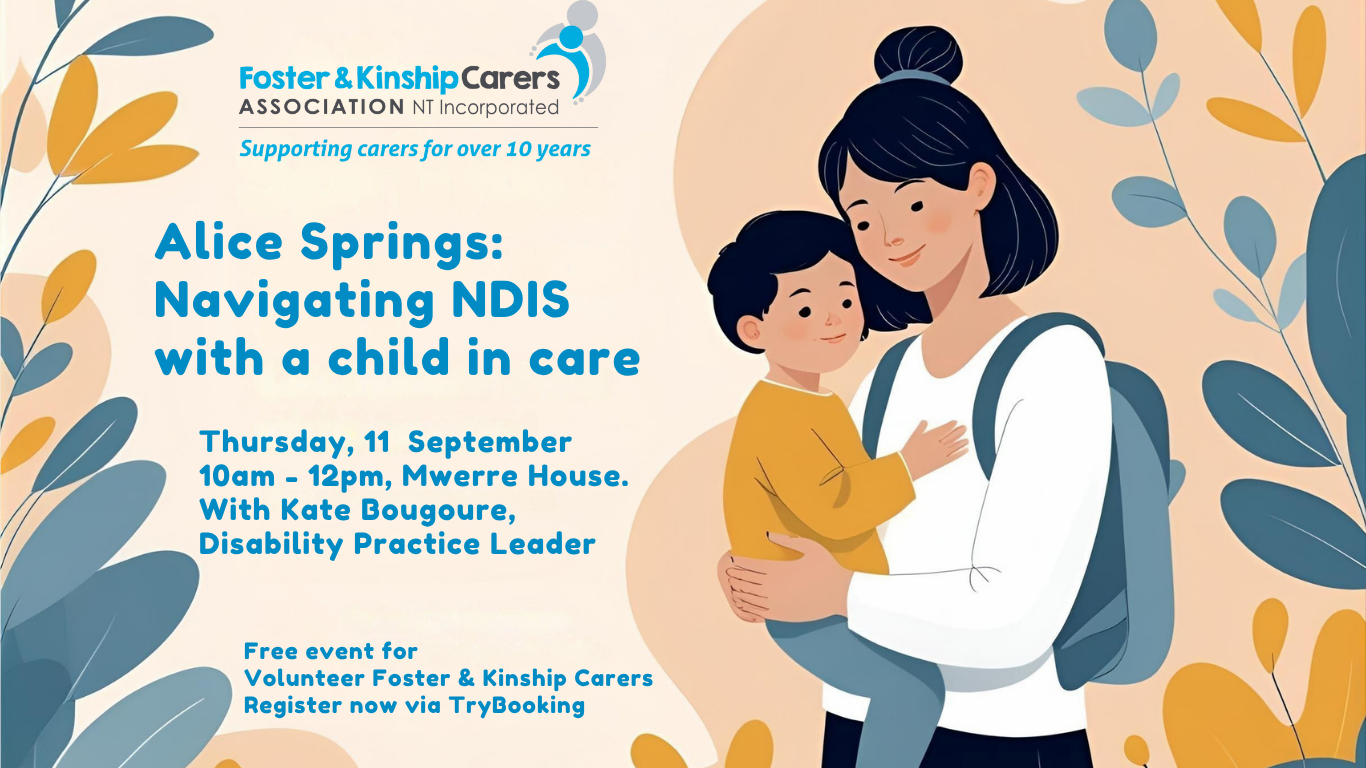 Foster & Kinship Carers
ASSOCIATION NT Incorporated
Supporting carers for over 10 years

Alice Springs: Navigating NDIS with a child in care

Thursday, 11 September
10am - 12pm, Mwerre House.
With Kate Bougoure,
Disability Practice Leader

Free event for
Volunteer Foster & Kinship Carers
Register now via TryBooking